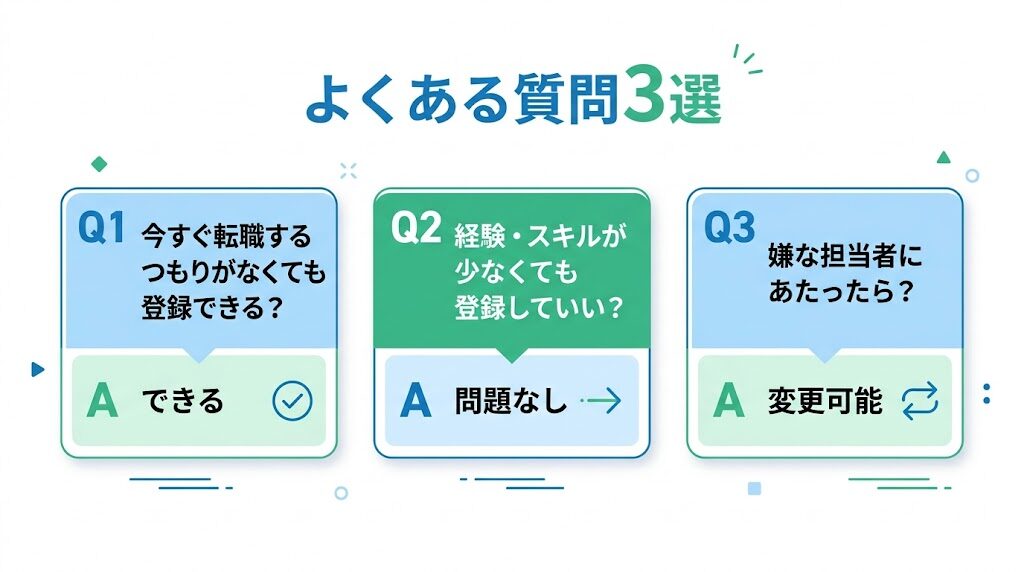 よくある質問3選

Q1 今すぐ転職するつもりがなくても登録できる？

A できる

Q2 経験・スキルが少なくても登録していい？

A 問題なし

Q3 嫌な担当者にあたったら？

A 変更可能